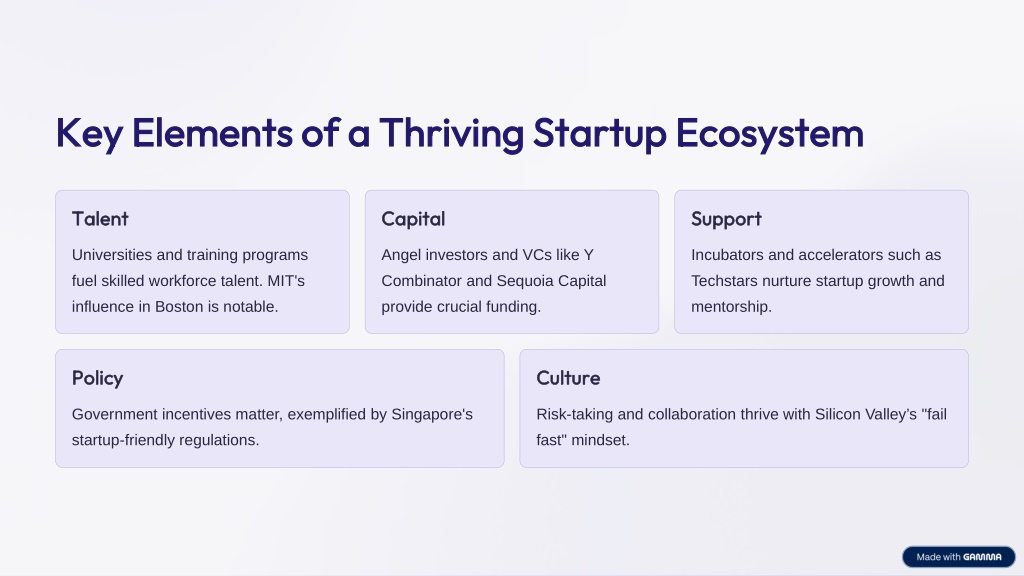 Key Elements of a Thriving Startup Ecosystem

Talent

Universities and training programs fuel skilled workforce talent. MIT's influence in Boston is notable.

Capital

Angel investors and VCs like Y Combinator and Sequoia Capital provide crucial funding.

Support

Incubators and accelerators such as Techstars nurture startup growth and mentorship.

Policy

Government incentives matter, exemplified by Singapore's startup-friendly regulations.

Culture

Risk-taking and collaboration thrive with Silicon Valley's "fail fast" mindset.

Made with GAMMA